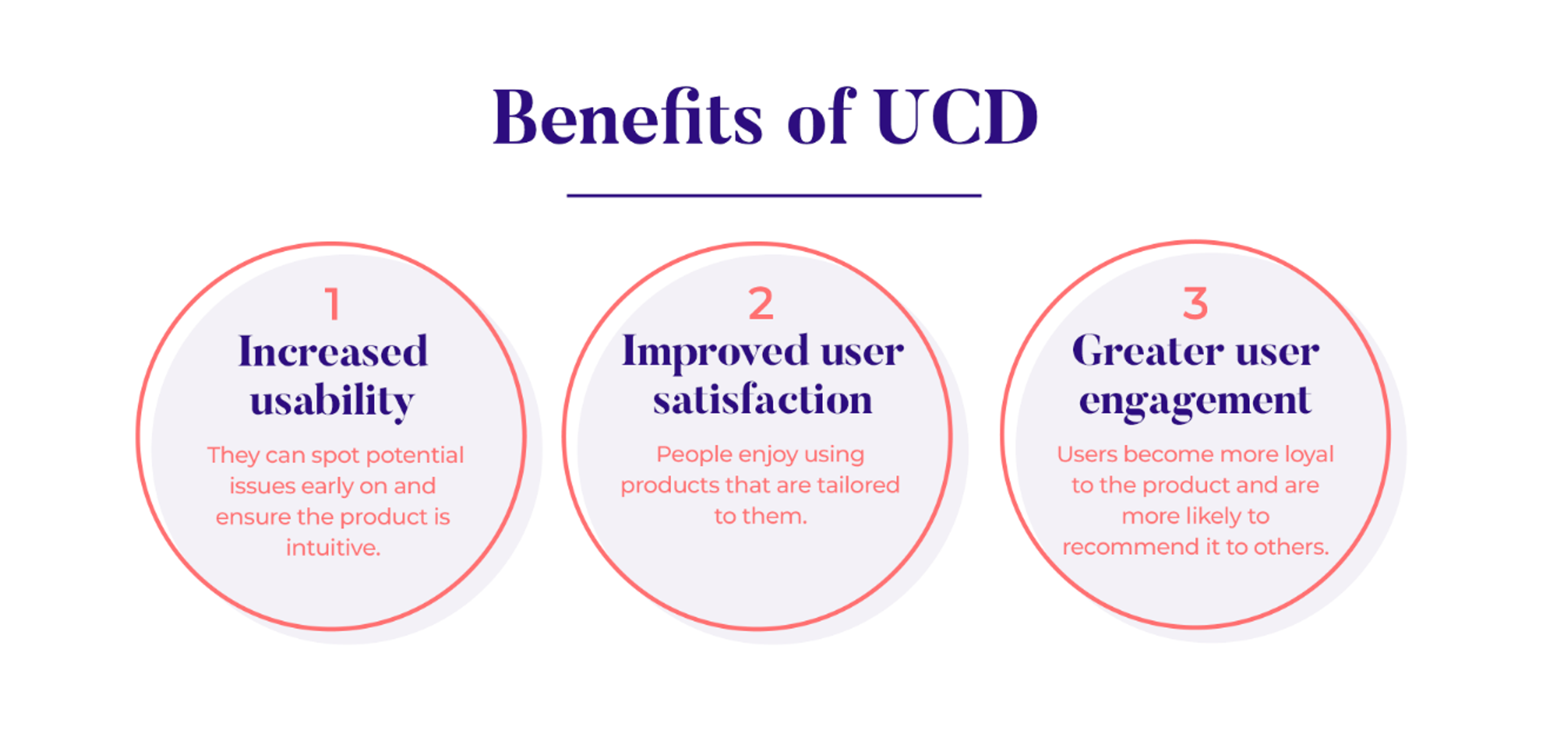 Benefits of UCD

1
Increased usability
They can spot potential issues early on and ensure the product is intuitive.

2
Improved user satisfaction
People enjoy using products that are tailored to them.

3
Greater user engagement
Users become more loyal to the product and are more likely to recommend it to others.